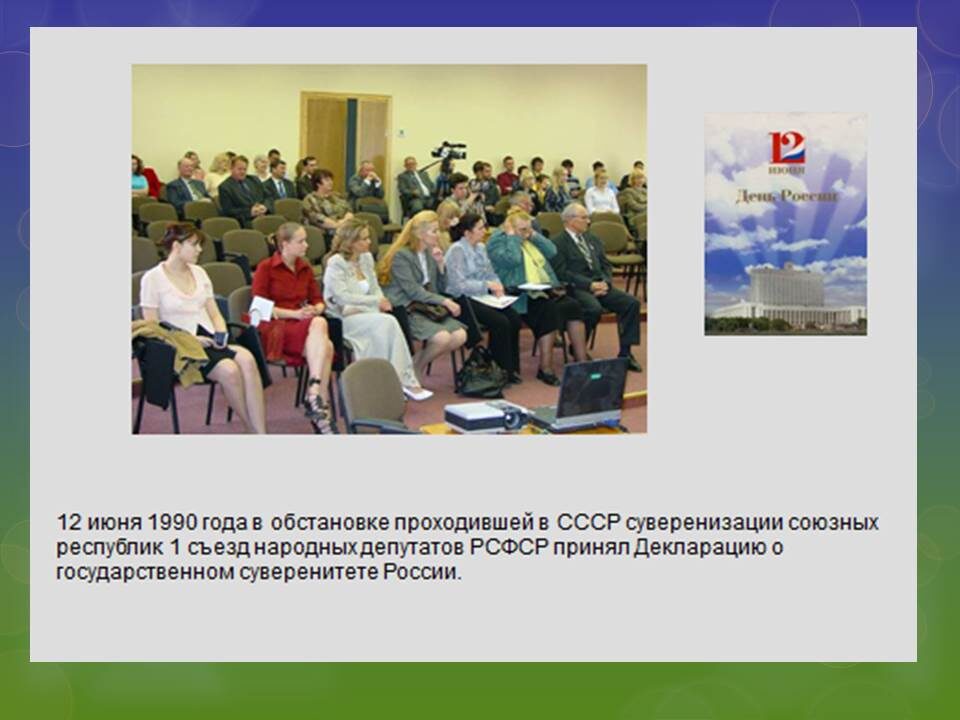 12 июня
День России

12 июня 1990 года в обстановке проходившей в СССР суверенизации союзных республик 1 съезд народных депутатов РСФСР принял Декларацию о государственном суверенитете России.